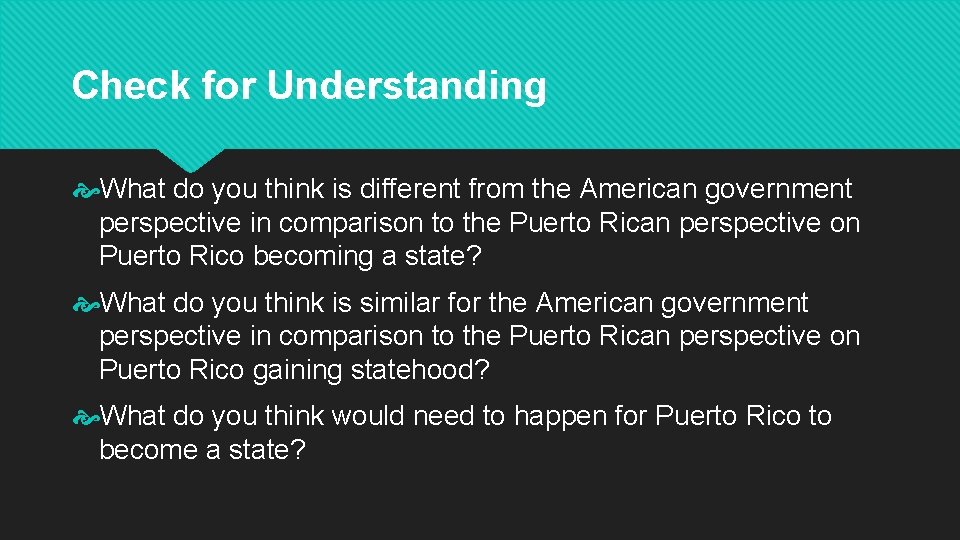 Check for Understanding

What do you think is different from the American government perspective in comparison to the Puerto Rican perspective on Puerto Rico becoming a state?

What do you think is similar for the American government perspective in comparison to the Puerto Rican perspective on Puerto Rico gaining statehood?

What do you think would need to happen for Puerto Rico to become a state?